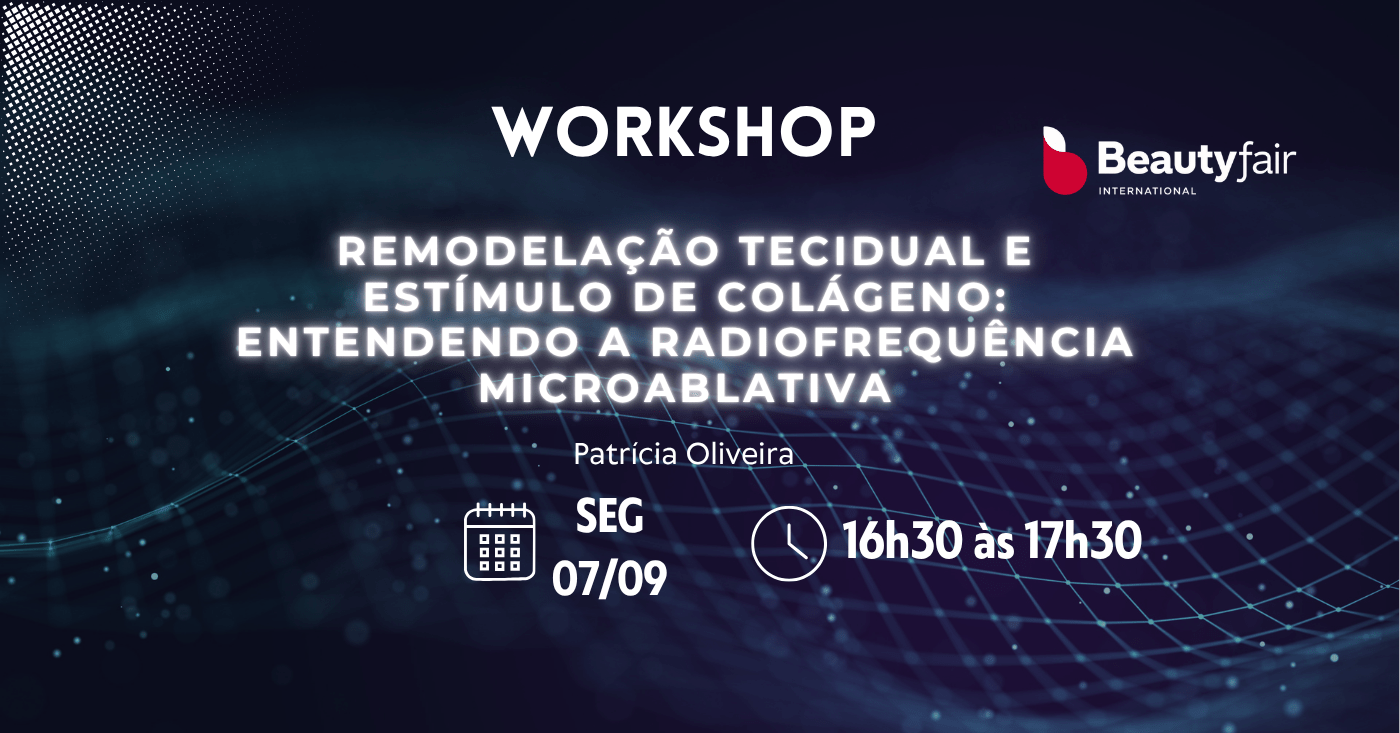 WORKSHOP

Beautyfair
INTERNATIONAL

REMODELAÇÃO TECIDUAL E ESTÍMULO DE COLÁGENO: ENTENDENDO A RADIOFREQUÊNCIA MICROABLATIVA

Patrícia Oliveira

SEG
07/09

16h30 às 17h30